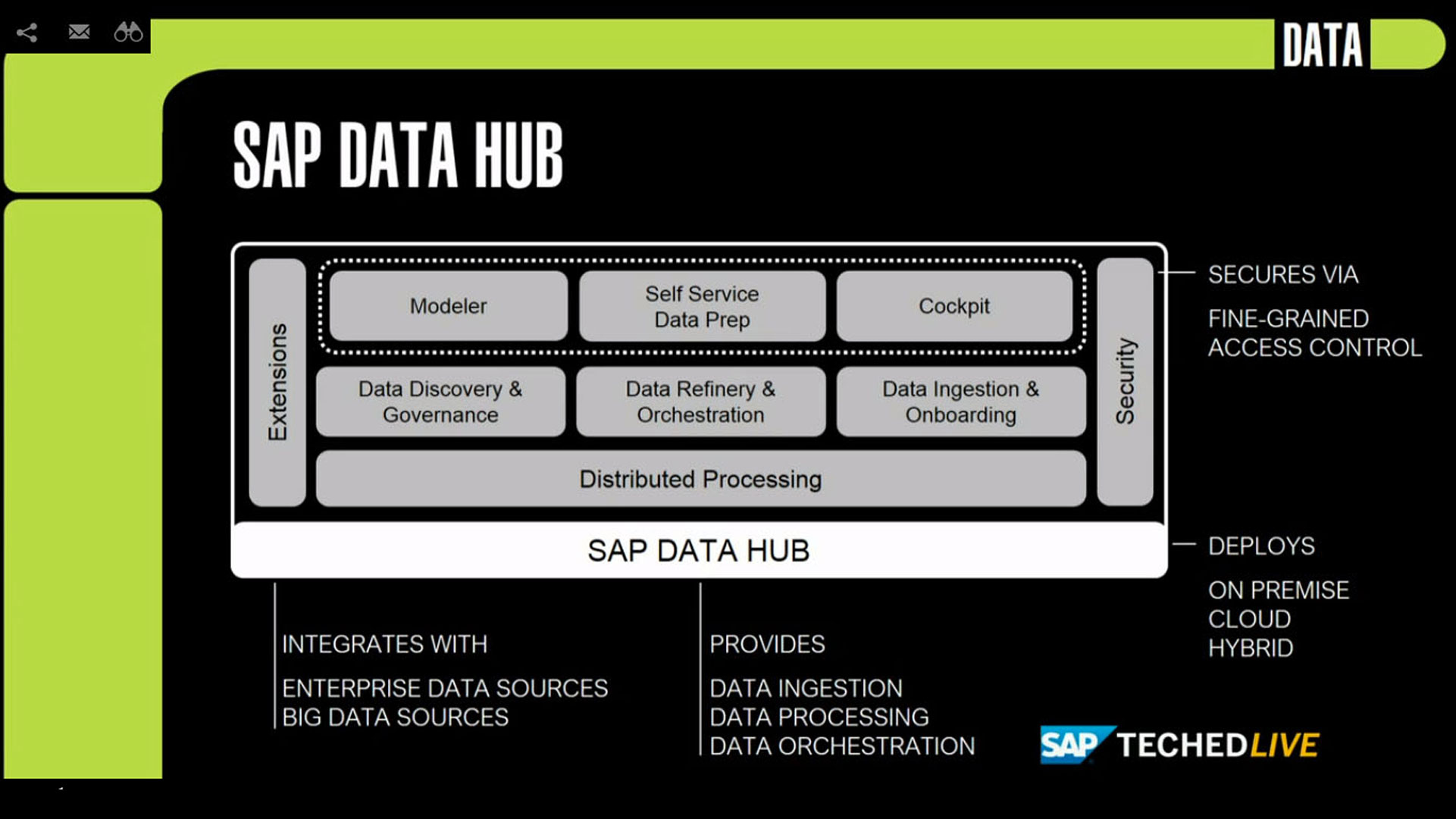 DATA

SAP DATA HUB

Extensions

Modeler

Self Service Data Prep

Cockpit

Data Discovery & Governance

Data Refinery & Orchestration

Data Ingestion & Onboarding

Distributed Processing

Security

SAP DATA HUB

SECURES VIA

FINE-GRAINED ACCESS CONTROL

DEPLOYS

ON PREMISE
CLOUD
HYBRID

INTEGRATES WITH

ENTERPRISE DATA SOURCES
BIG DATA SOURCES

PROVIDES

DATA INGESTION
DATA PROCESSING
DATA ORCHESTRATION

SAP TECHED LIVE